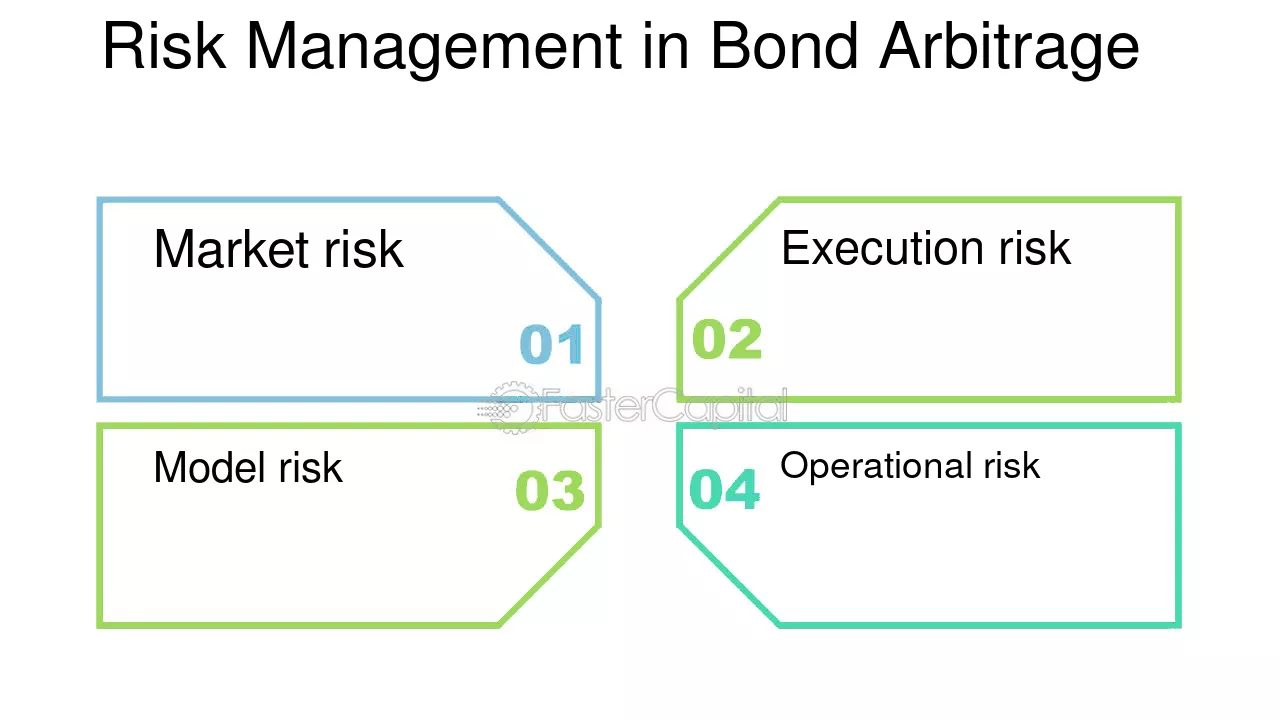 Risk Management in Bond Arbitrage

Market risk

01

Execution risk

02

Model risk

03

04

Operational risk

FasterCapital